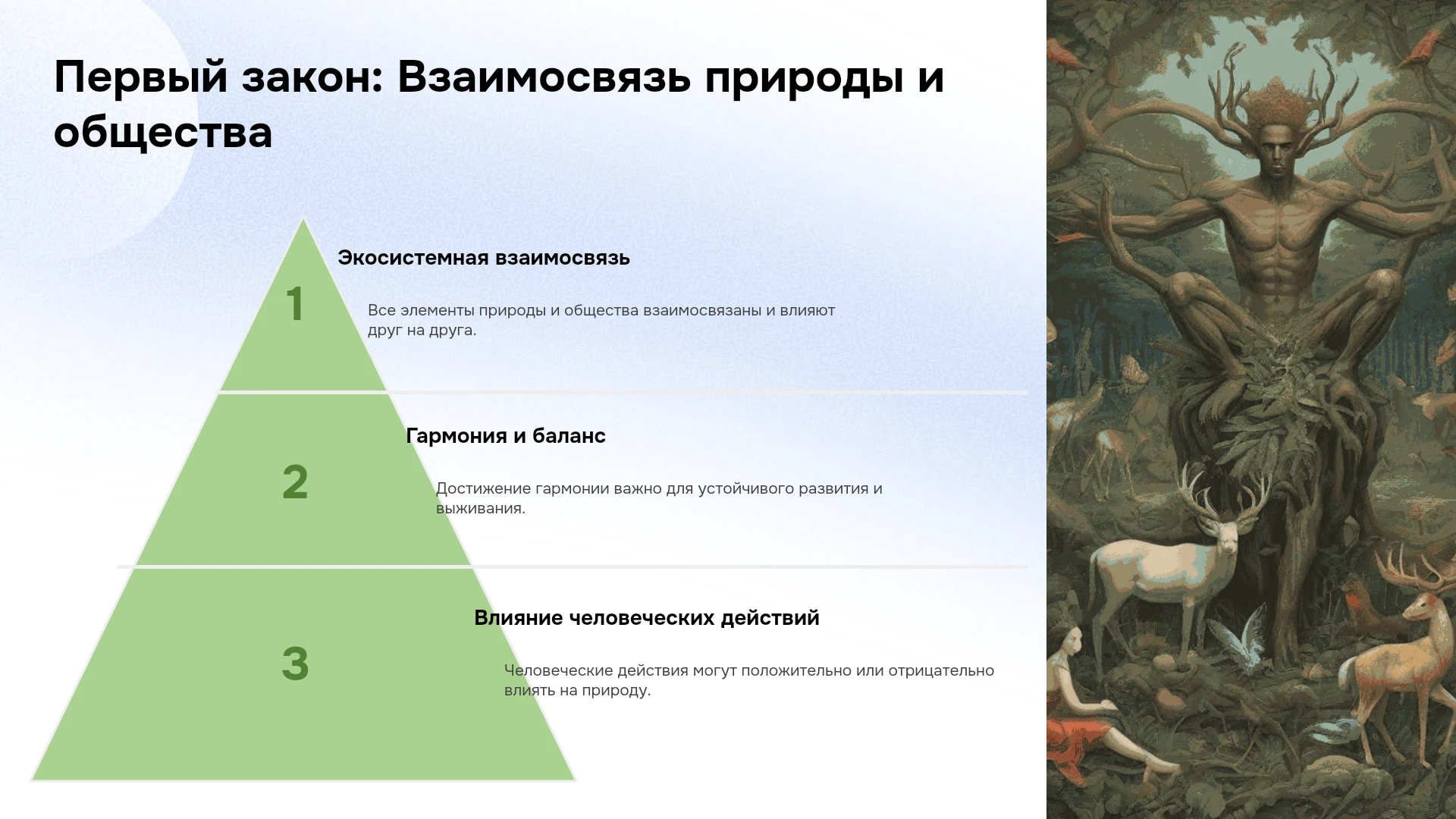 Первый закон: Взаимосвязь природы и общества

1

Экосистемная взаимосвязь

Все элементы природы и общества взаимосвязаны и влияют друг на друга.

2

Гармония и баланс

Достижение гармонии важно для устойчивого развития и выживания.

3

Влияние человеческих действий

Человеческие действия могут положительно или отрицательно влиять на природу.